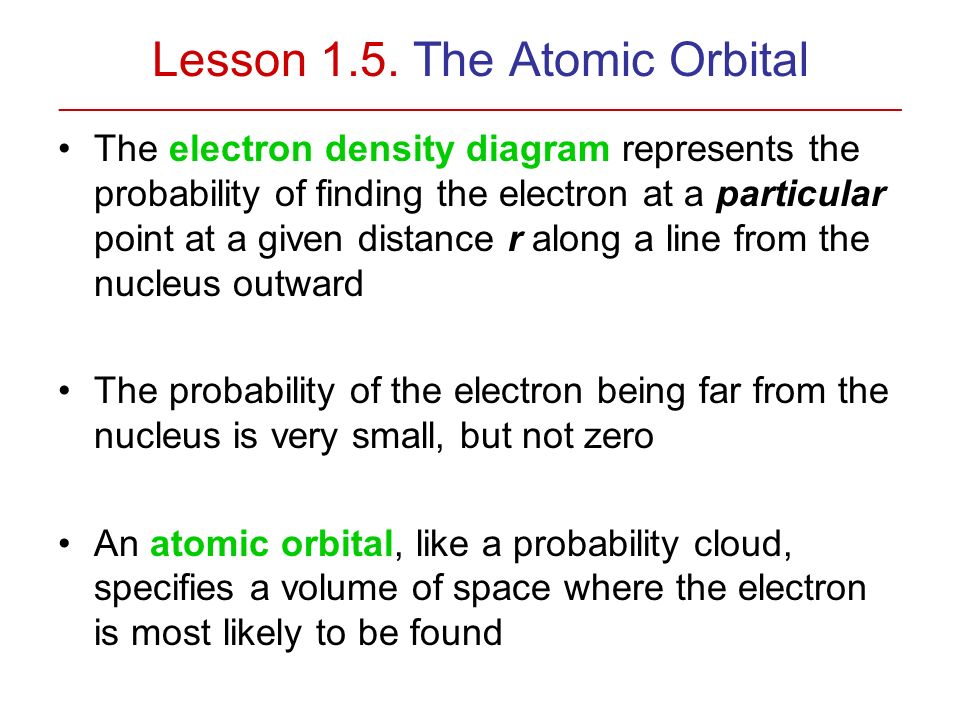 Lesson 1.5. The Atomic Orbital

• The electron density diagram represents the probability of finding the electron at a particular point at a given distance r along a line from the nucleus outward

• The probability of the electron being far from the nucleus is very small, but not zero

• An atomic orbital, like a probability cloud, specifies a volume of space where the electron is most likely to be found